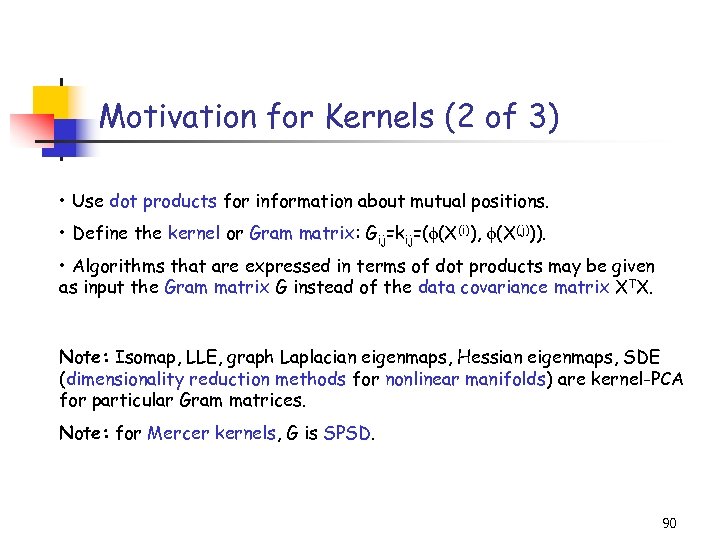 Motivation for Kernels (2 of 3)

• Use dot products for information about mutual positions.

• Define the kernel or Gram matrix: $G_{ij}=k_{ij}=(\phi(X^{(i)}), \phi(X^{(j)}))$.

• Algorithms that are expressed in terms of dot products may be given as input the Gram matrix G instead of the data covariance matrix $X^TX$.

Note: Isomap, LLE, graph Laplacian eigenmaps, Hessian eigenmaps, SDE (dimensionality reduction methods for nonlinear manifolds) are kernel-PCA for particular Gram matrices.

Note: for Mercer kernels, G is SPSD.

90